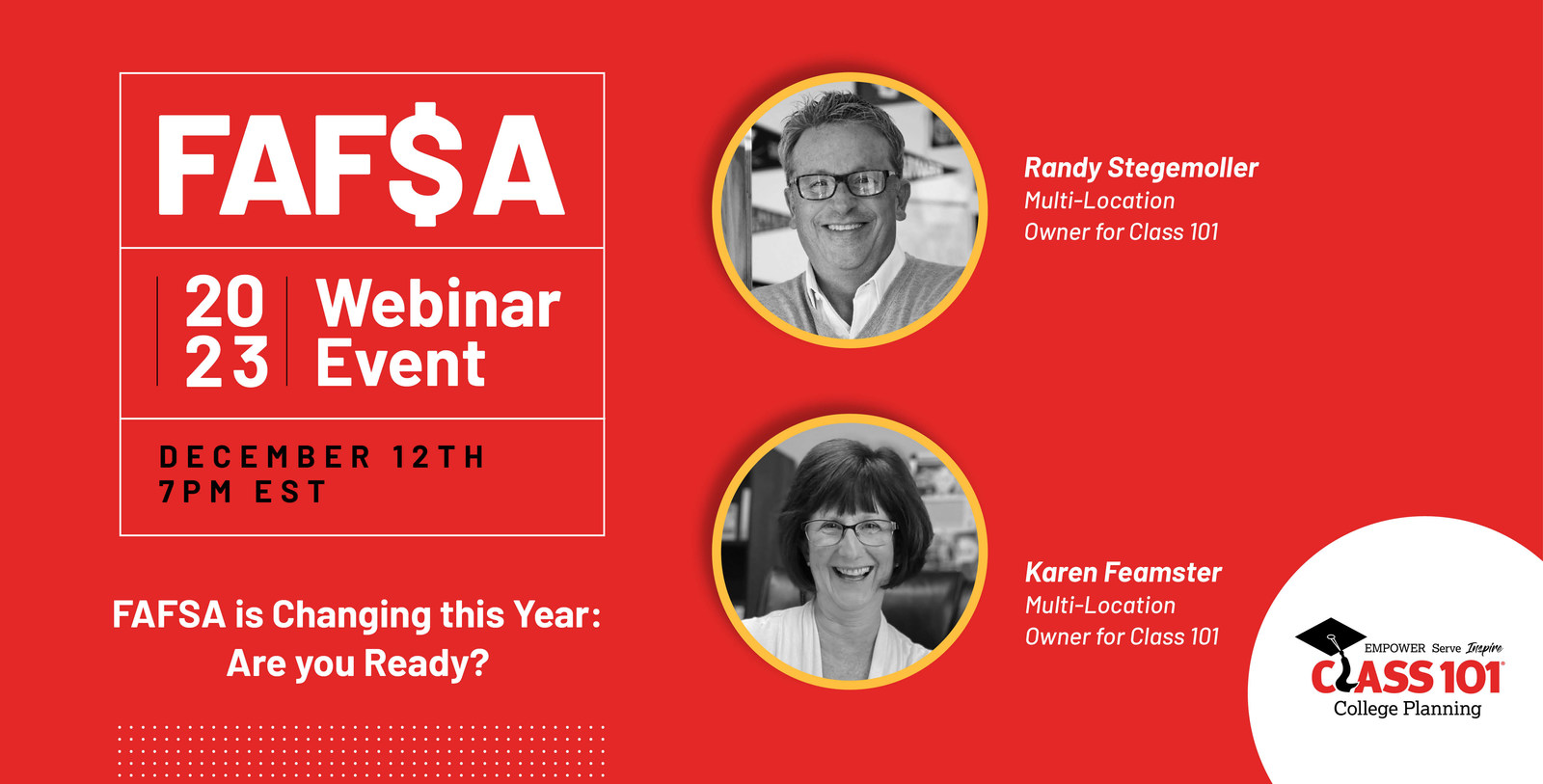 FAF$A

20
23

Webinar
Event

DECEMBER 12TH
7PM EST

FAFSA is Changing this Year:
Are you Ready?

Randy Stegemoller
Multi-Location
Owner for Class 101

Karen Feamster
Multi-Location
Owner for Class 101

EMPOWER Serve Inspire
CLASS 101
College Planning